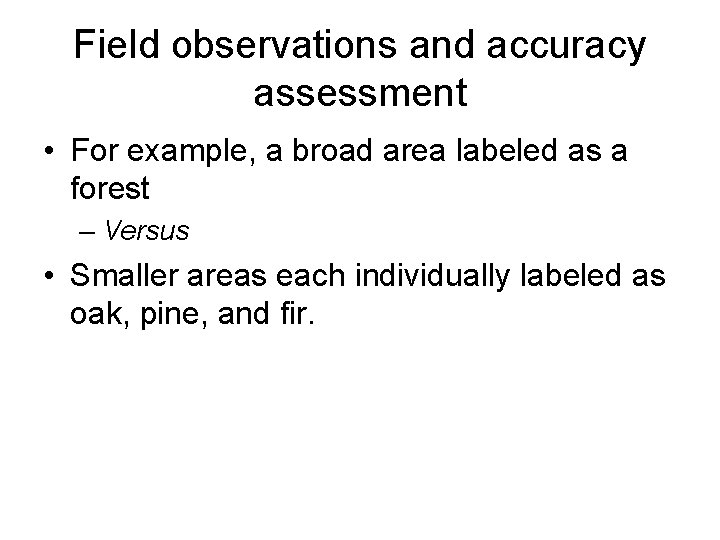 Field observations and accuracy assessment

• For example, a broad area labeled as a forest

– Versus

• Smaller areas each individually labeled as oak, pine, and fir.